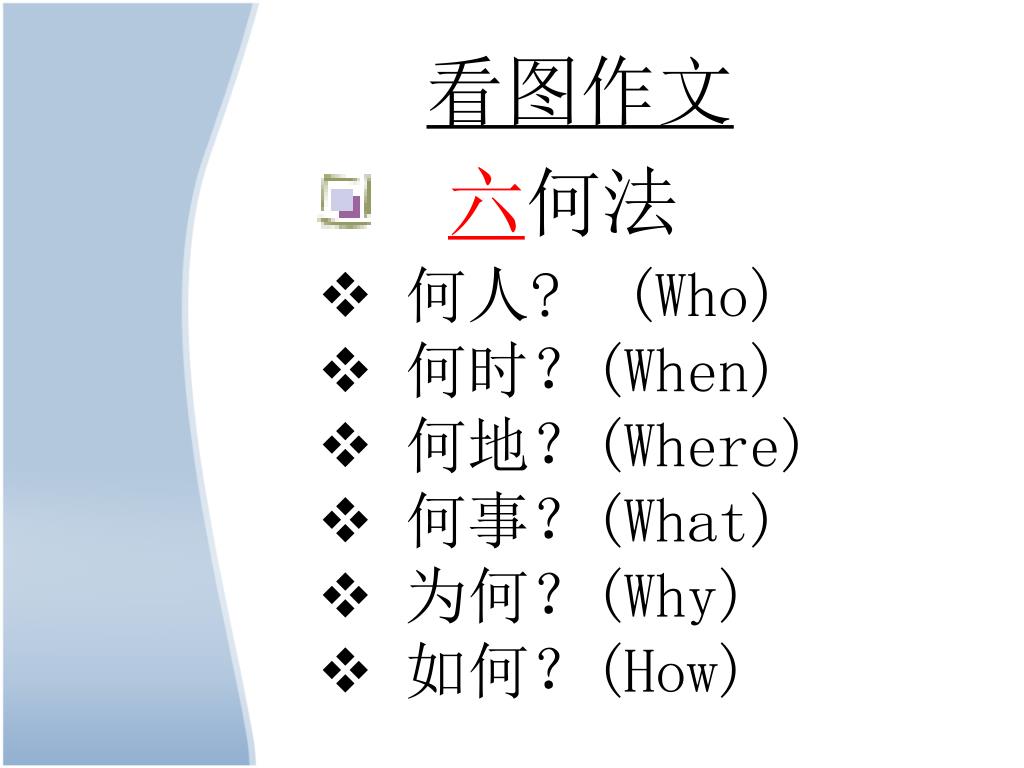 看图作文

六何法

❖ 何人? (Who)
❖ 何时?(When)
❖ 何地?(Where)
❖ 何事?(What)
❖ 为何?(Why)
❖ 如何?(How)